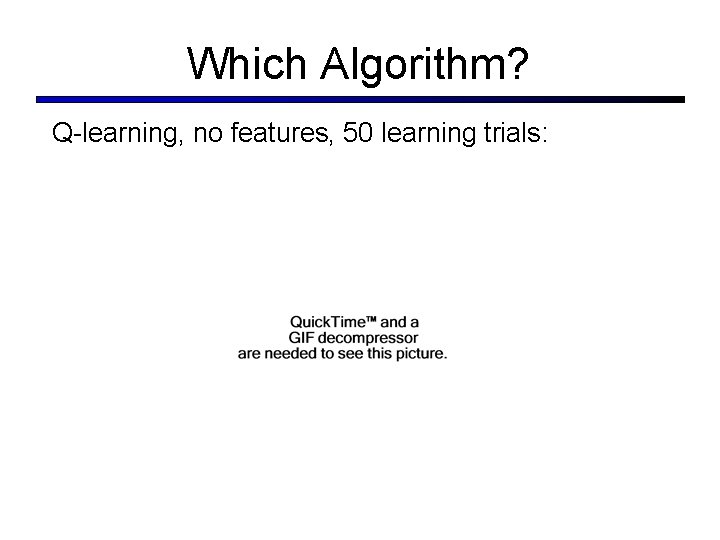 Which Algorithm?

Q-learning, no features, 50 learning trials:

QuickTime™ and a
GIF decompressor
are needed to see this picture.